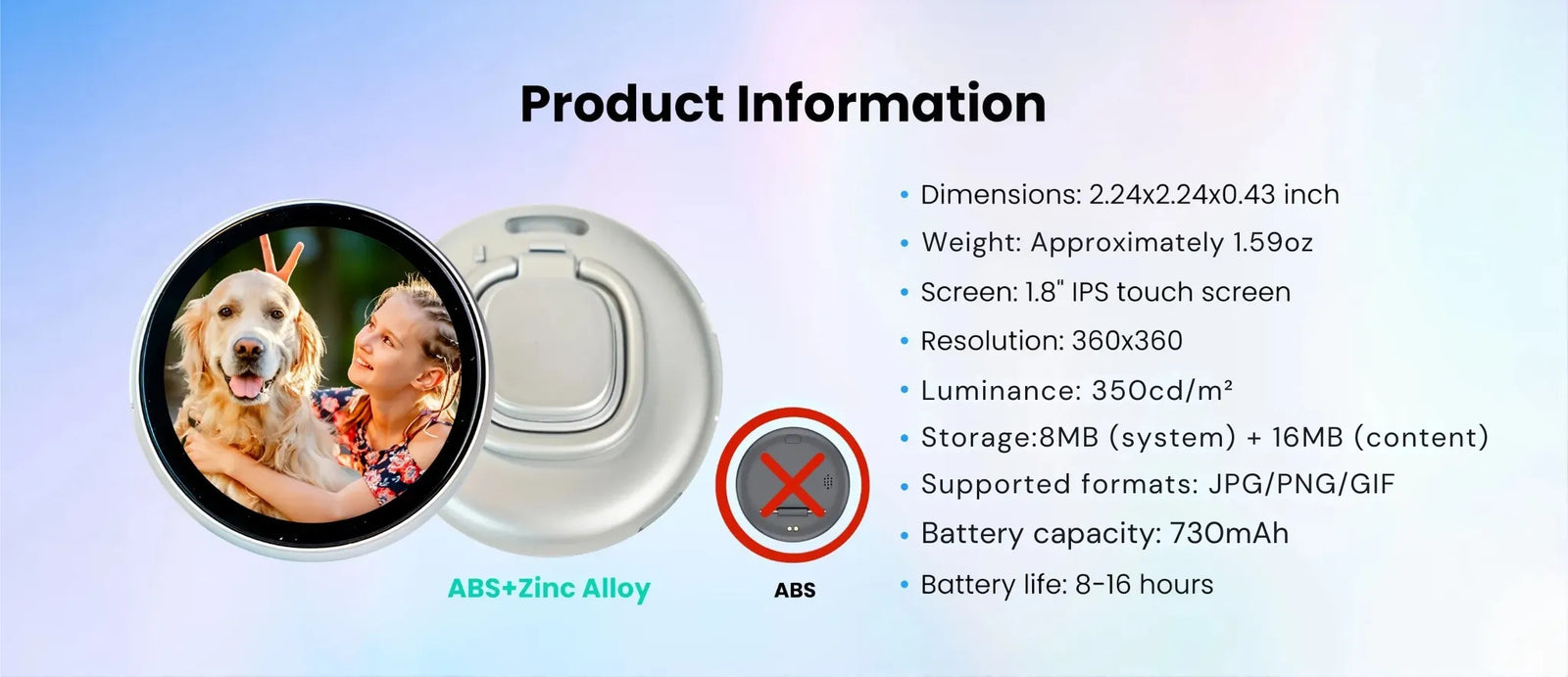 Product Information

ABS+Zinc Alloy

ABS

• Dimensions: 2.24x2.24x0.43 inch
• Weight: Approximately 1.59oz
• Screen: 1.8" IPS touch screen
• Resolution: 360x360
• Luminance: 350cd/m²
• Storage:8MB (system) + 16MB (content)
• Supported formats: JPG/PNG/GIF
• Battery capacity: 730mAh
• Battery life: 8-16 hours